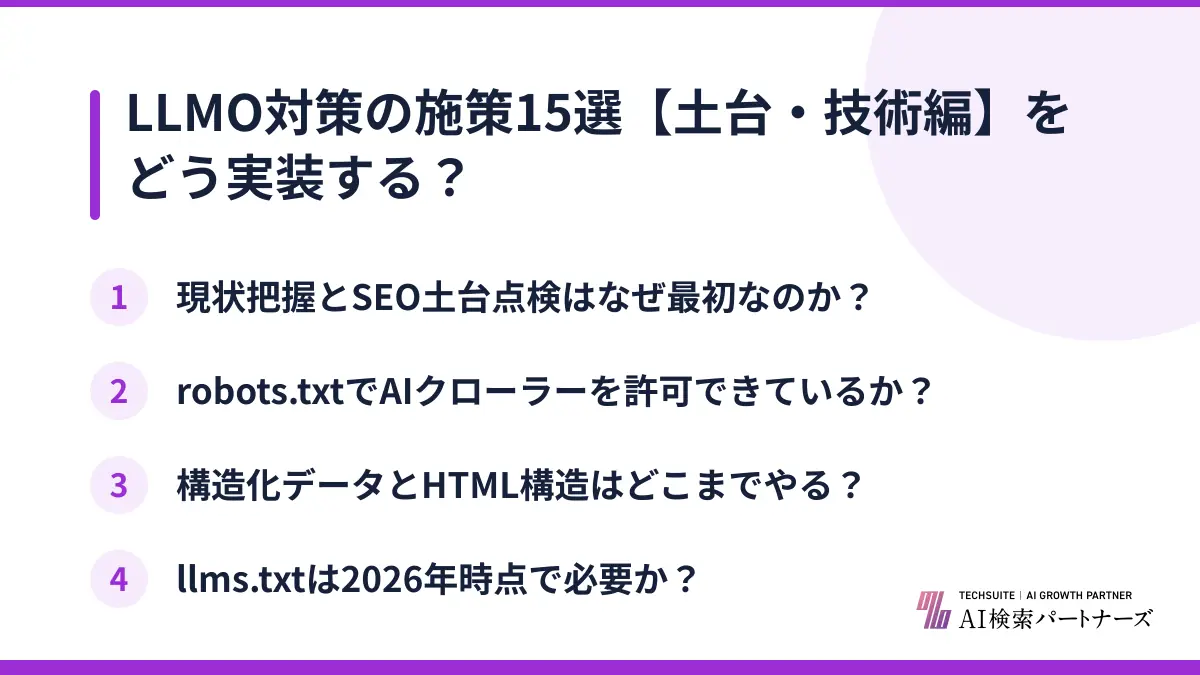 LLMO対策の施策15選【土台・技術編】をどう実装する？

1 現状把握とSEO土台点検はなぜ最初なのか？

2 robots.txtでAIクローラーを許可できているか？

3 構造化データとHTML構造はどこまでやる？

4 llms.txtは2026年時点で必要か？

TECHSUITE | AI GROWTH PARTNER
AI検索パートナーズ